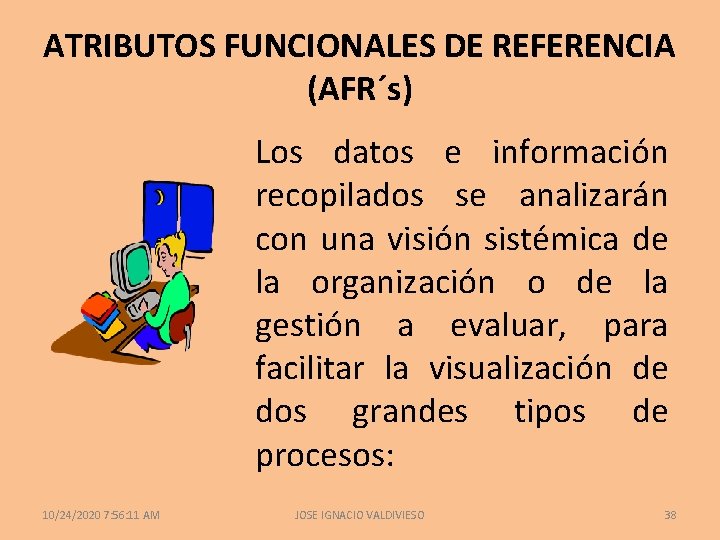 ATRIBUTOS FUNCIONALES DE REFERENCIA (AFR´s)

Los datos e información recopilados se analizarán con una visión sistémica de la organización o de la gestión a evaluar, para facilitar la visualización de dos grandes tipos de procesos:

10/24/2020 7:56:11 AM

JOSE IGNACIO VALDIVIESO

38